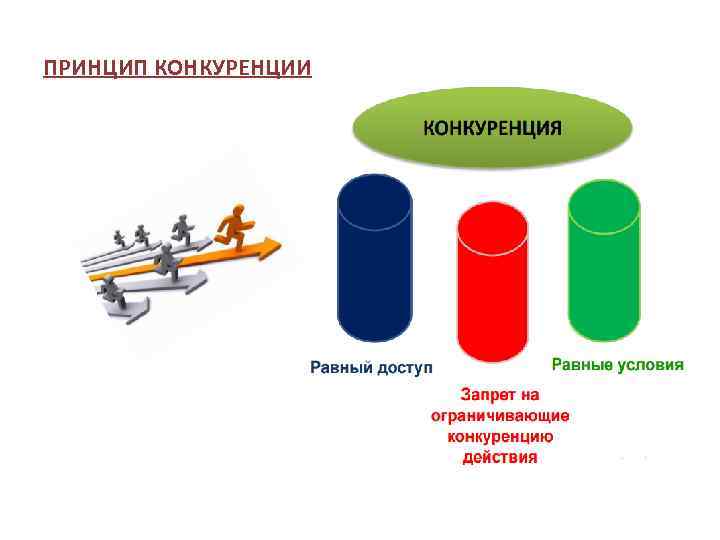 ПРИНЦИП КОНКУРЕНЦИИ

КОНКУРЕНЦИЯ

Равный доступ

Запрет на ограничивающие конкуренцию действия

Равные условия